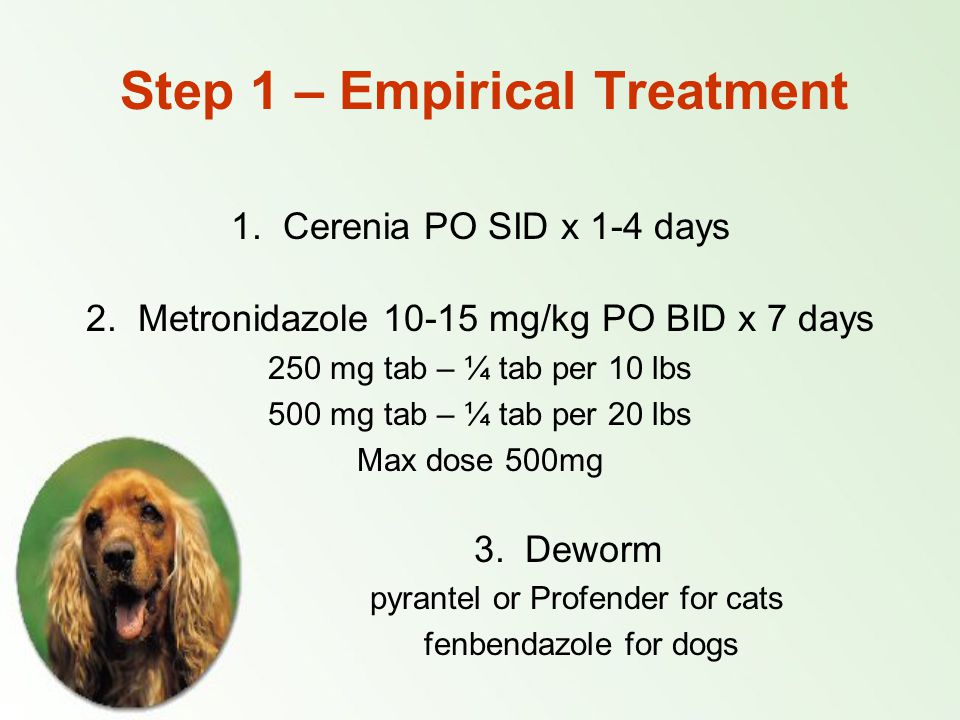 Step 1 – Empirical Treatment

1. Cerenia PO SID x 1-4 days

2. Metronidazole 10-15 mg/kg PO BID x 7 days
250 mg tab – ¼ tab per 10 lbs
500 mg tab – ¼ tab per 20 lbs
Max dose 500mg

3. Deworm
pyrantel or Profender for cats
fenbendazole for dogs